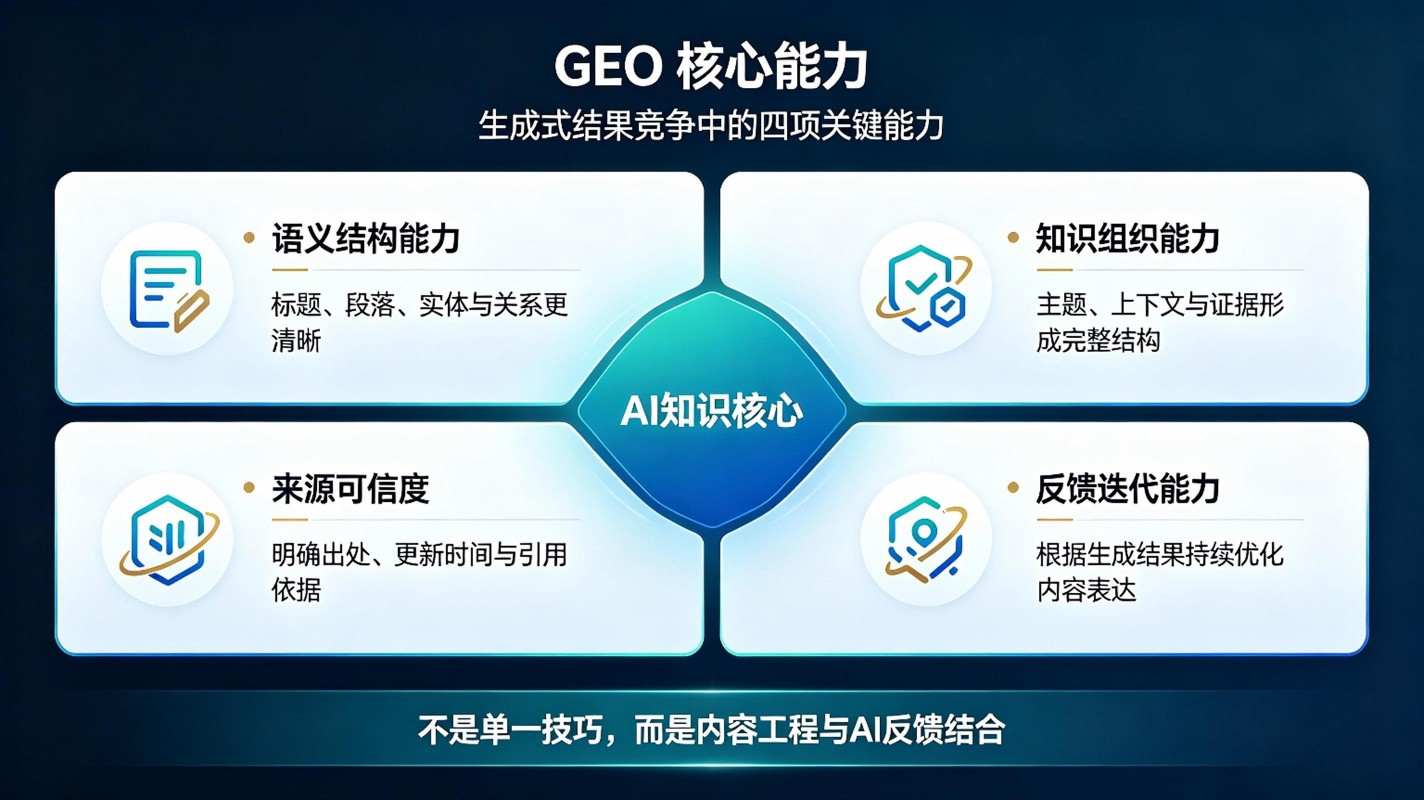 GEO 核心能力

生成式结果竞争中的四项关键能力

语义结构能力

标题、段落、实体与关系更清晰

知识组织能力

主题、上下文与证据形成完整结构

AI知识核心

来源可信度

明确出处、更新时间与引用依据

反馈迭代能力

根据生成结果持续优化内容表达

不是单一技巧，而是内容工程与AI反馈结合